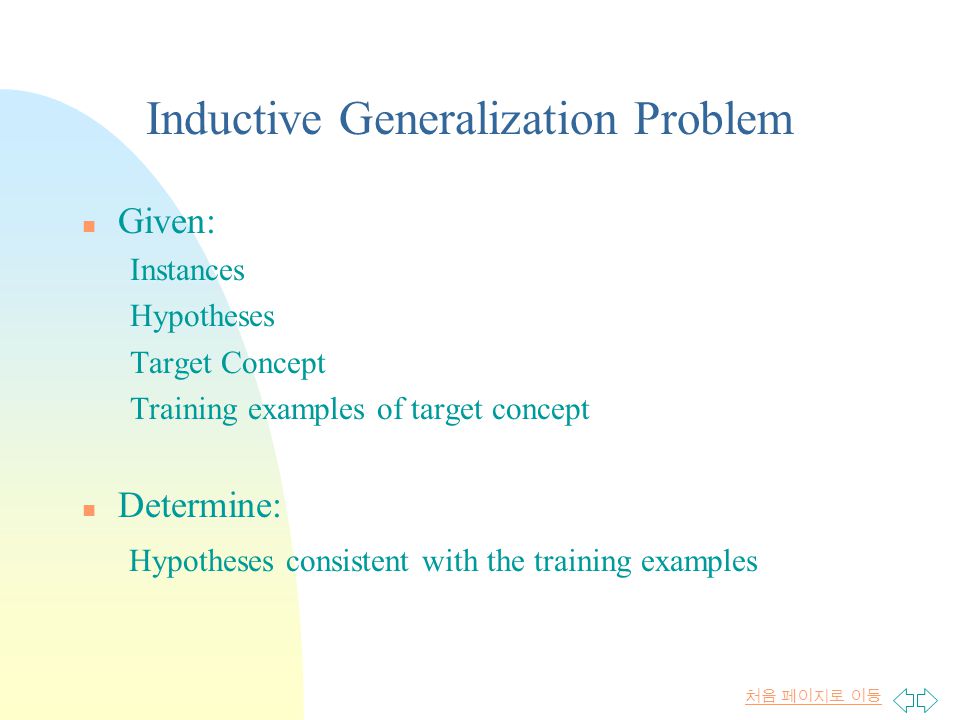 Inductive Generalization Problem

Given:

Instances

Hypotheses

Target Concept

Training examples of target concept

Determine:

Hypotheses consistent with the training examples

처음 페이지로 이동